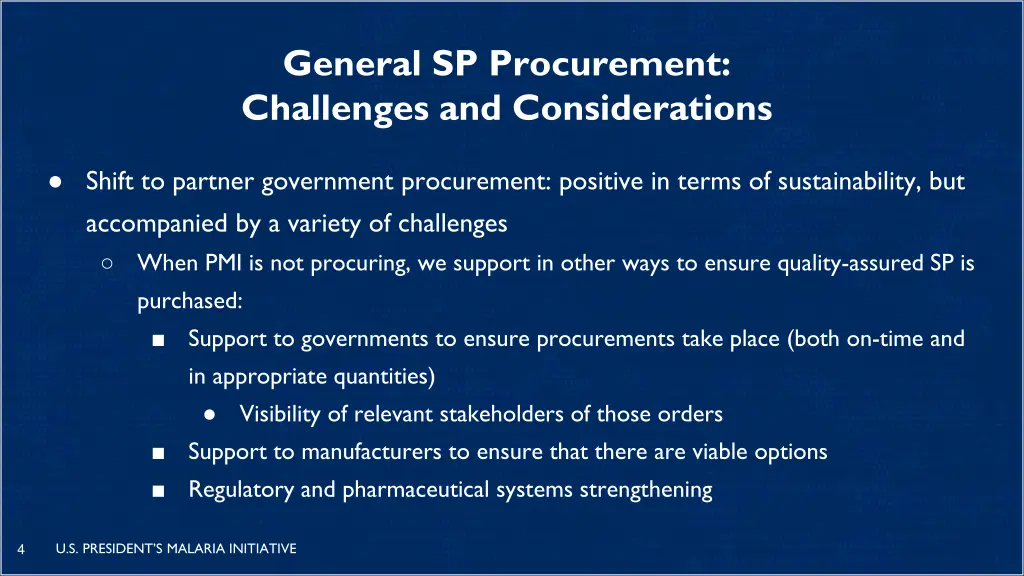 General SP Procurement:
Challenges and Considerations

● Shift to partner government procurement: positive in terms of sustainability, but accompanied by a variety of challenges
○ When PMI is not procuring, we support in other ways to ensure quality-assured SP is purchased:
■ Support to governments to ensure procurements take place (both on-time and in appropriate quantities)
● Visibility of relevant stakeholders of those orders
■ Support to manufacturers to ensure that there are viable options
■ Regulatory and pharmaceutical systems strengthening

4 U.S. PRESIDENT'S MALARIA INITIATIVE